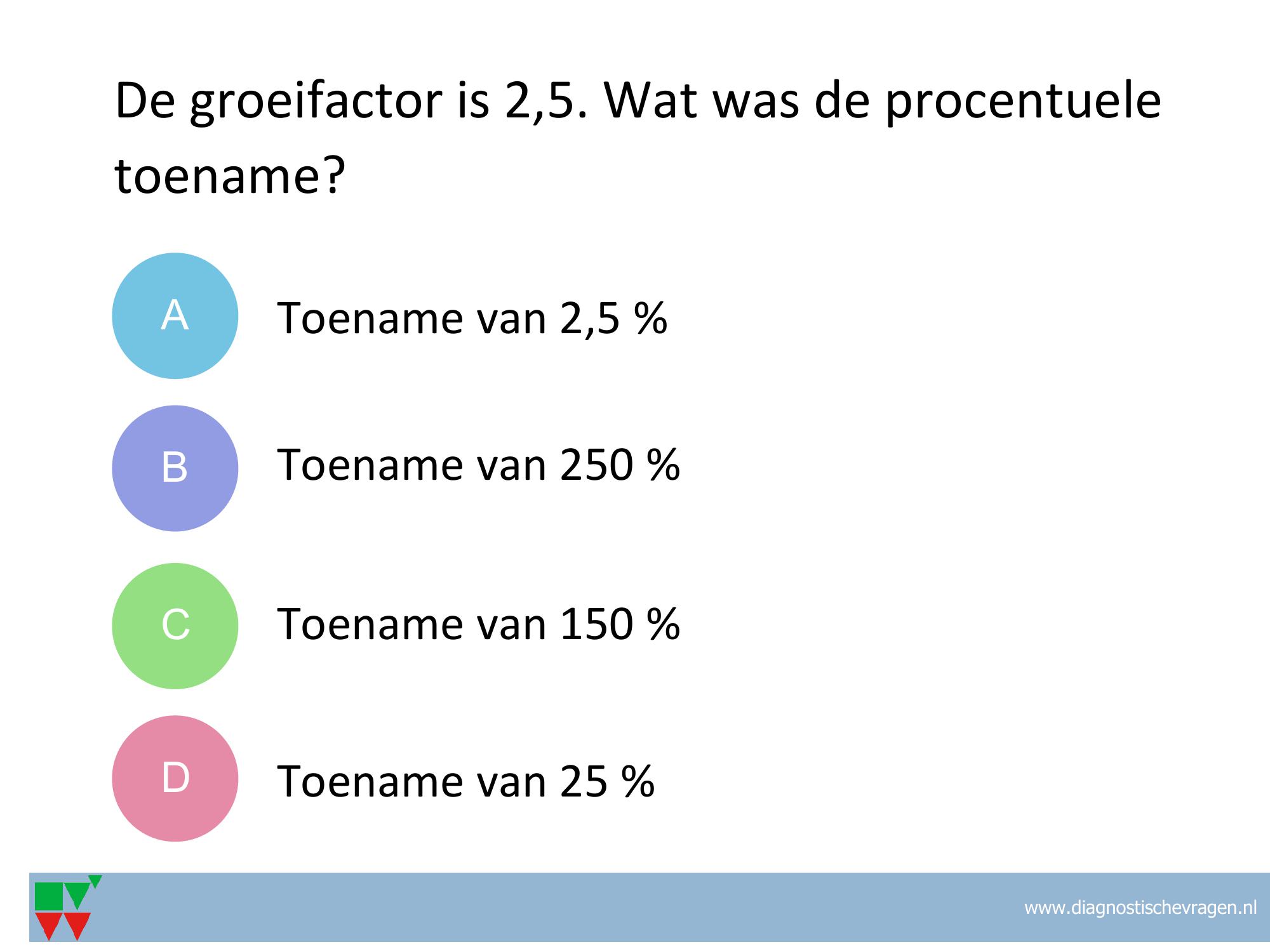 De groeifactor is 2,5. Wat was de procentuele toename?

A Toename van 2,5 %

B Toename van 250 %

C Toename van 150 %

D Toename van 25 %

www.diagnostischevragen.nl